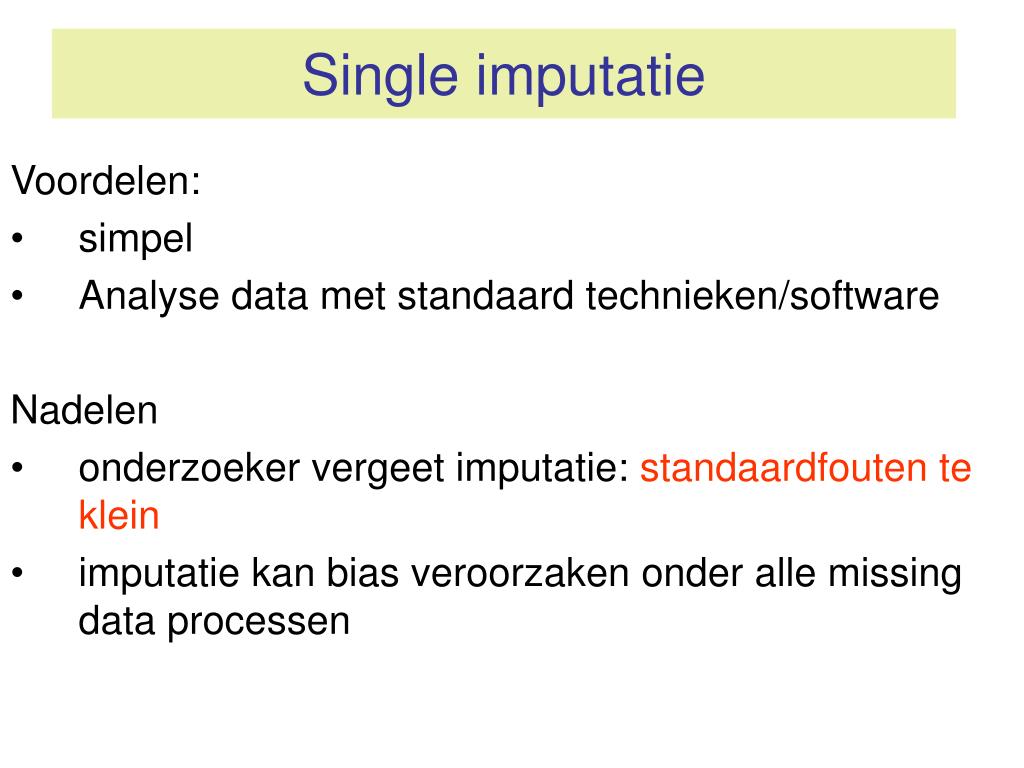 Single imputatie

Voordelen:
• simpel
• Analyse data met standaard technieken/software

Nadelen
• onderzoeker vergeet imputatie: standaardfouten te klein
• imputatie kan bias veroorzaken onder alle missing data processen